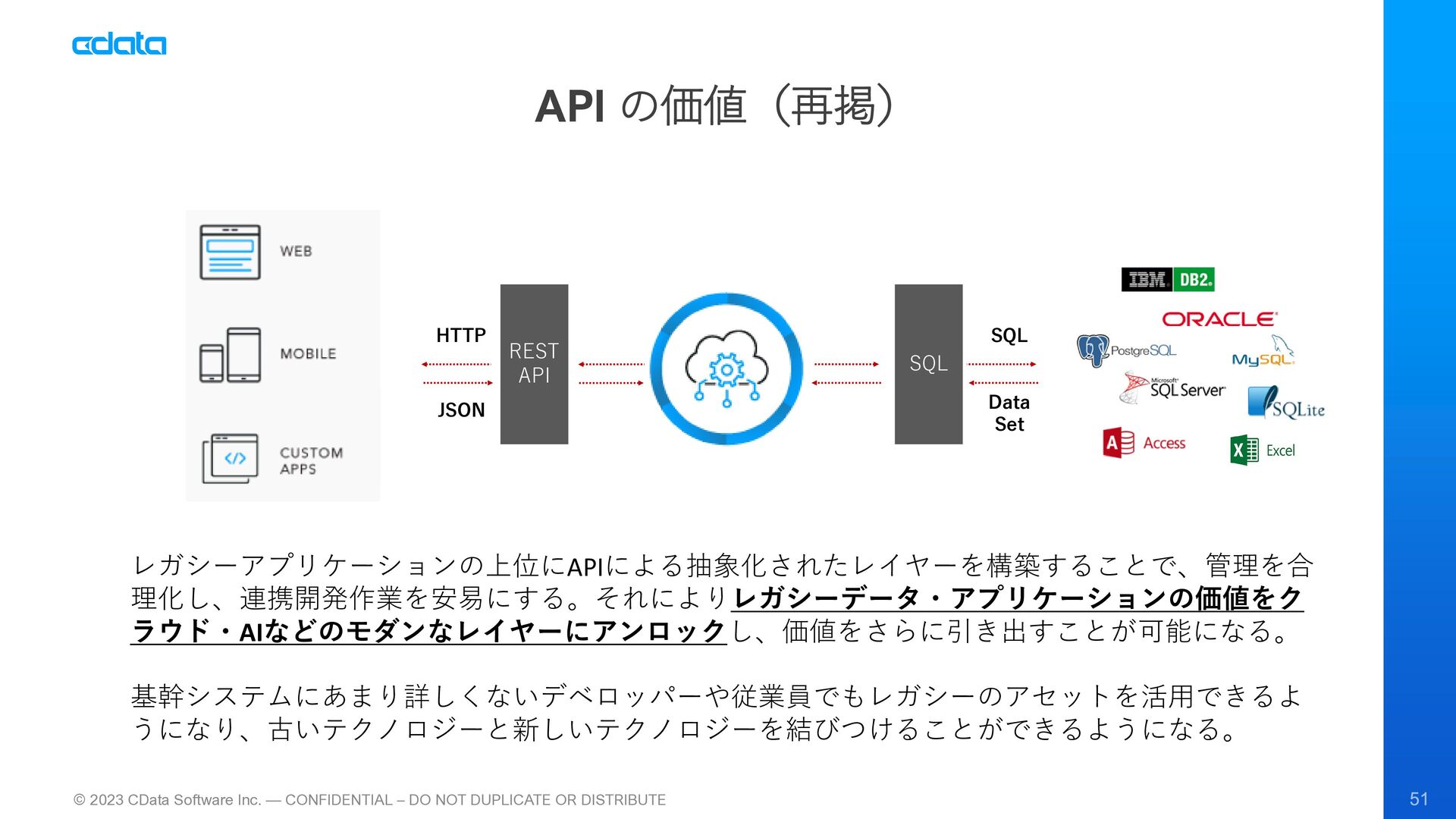 cdata

API の価値（再掲）

WEB

MOBILE

CUSTOM APPS

HTTP

JSON

REST API

SQL

SQL

Data Set

IBM DB2.

ORACLE

PostgreSQL

MySQL

Microsoft SQL Server

SQLite

Access

Excel

レガシーアプリケーションの上位にAPIによる抽象化されたレイヤーを構築することで、管理を合理化し、連携開発作業を安易にする。それによりレガシーデータ・アプリケーションの価値をクラウド・AIなどのモダンなレイヤーにアンロックし、価値をさらに引き出すことが可能になる。

基幹システムにあまり詳しくないデベロッパーや従業員でもレガシーのアセットを活用できるようになり、古いテクノロジーと新しいテクノロジーを結びつけることができるようになる。

© 2023 CData Software Inc. — CONFIDENTIAL – DO NOT DUPLICATE OR DISTRIBUTE

51